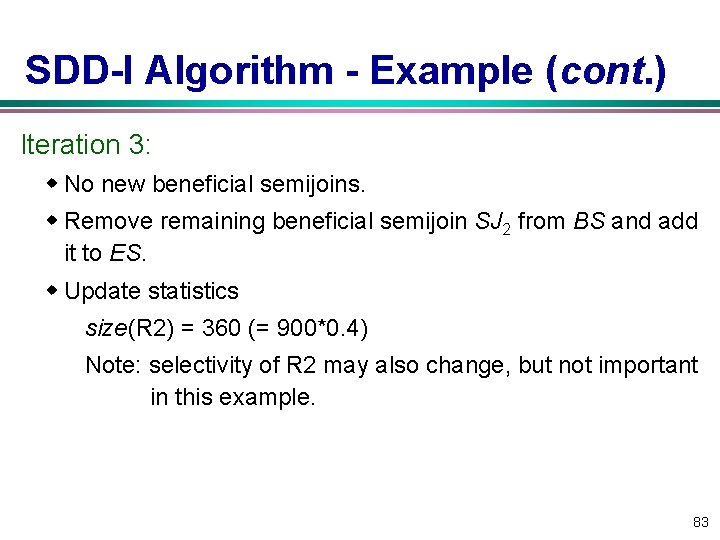 SDD-I Algorithm - Example (cont.)

Iteration 3:

◆ No new beneficial semijoins.

◆ Remove remaining beneficial semijoin $SJ_2$ from BS and add it to ES.

◆ Update statistics

size(R2) = 360 (= 900*0.4)

Note: selectivity of R2 may also change, but not important in this example.

83